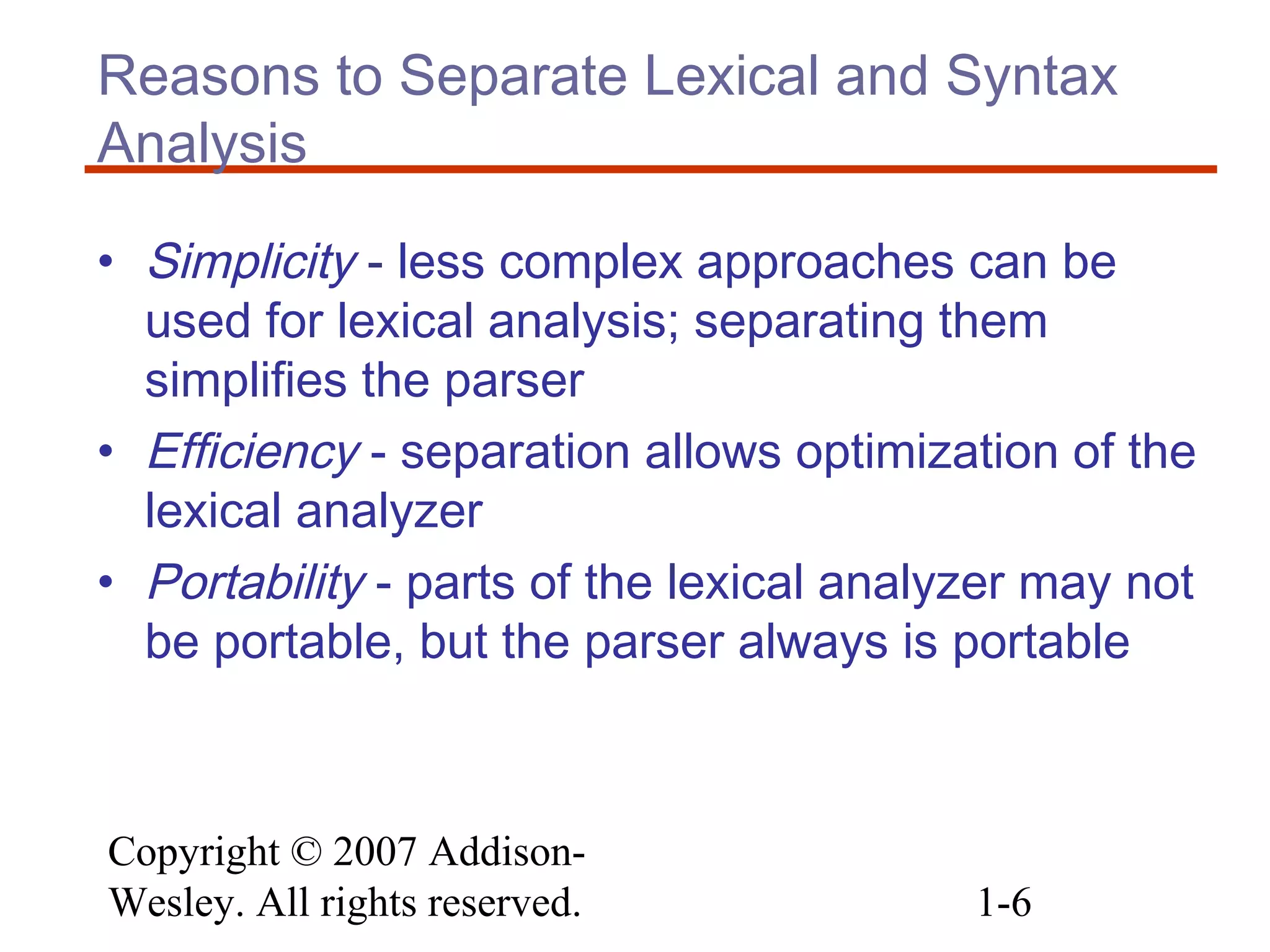 Reasons to Separate Lexical and Syntax Analysis

• Simplicity - less complex approaches can be used for lexical analysis; separating them simplifies the parser
• Efficiency - separation allows optimization of the lexical analyzer
• Portability - parts of the lexical analyzer may not be portable, but the parser always is portable

Copyright © 2007 Addison-Wesley. All rights reserved.

1-6